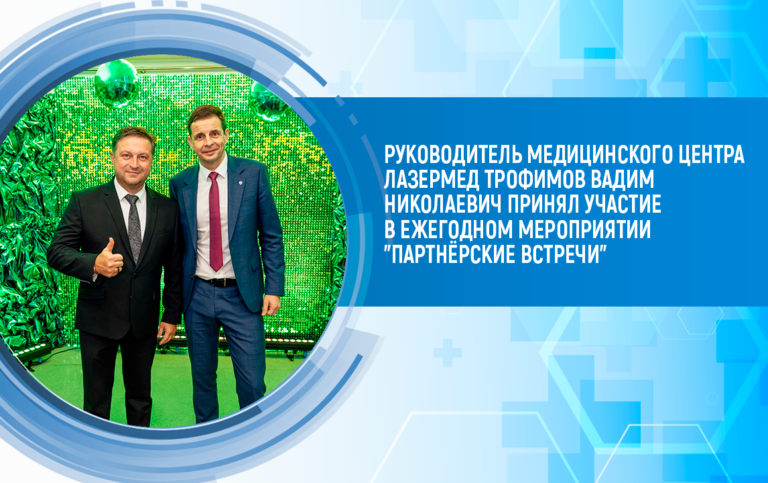 РУКОВОДИТЕЛЬ МЕДИЦИНСКОГО ЦЕНТРА ЛАЗЕРМЕД ТРОФИМОВ ВАДИМ НИКОЛАЕВИЧ ПРИНЯЛ УЧАСТИЕ В ЕЖЕГОДНОМ МЕРОПРИЯТИИ "ПАРТНЁРСКИЕ ВСТРЕЧИ"